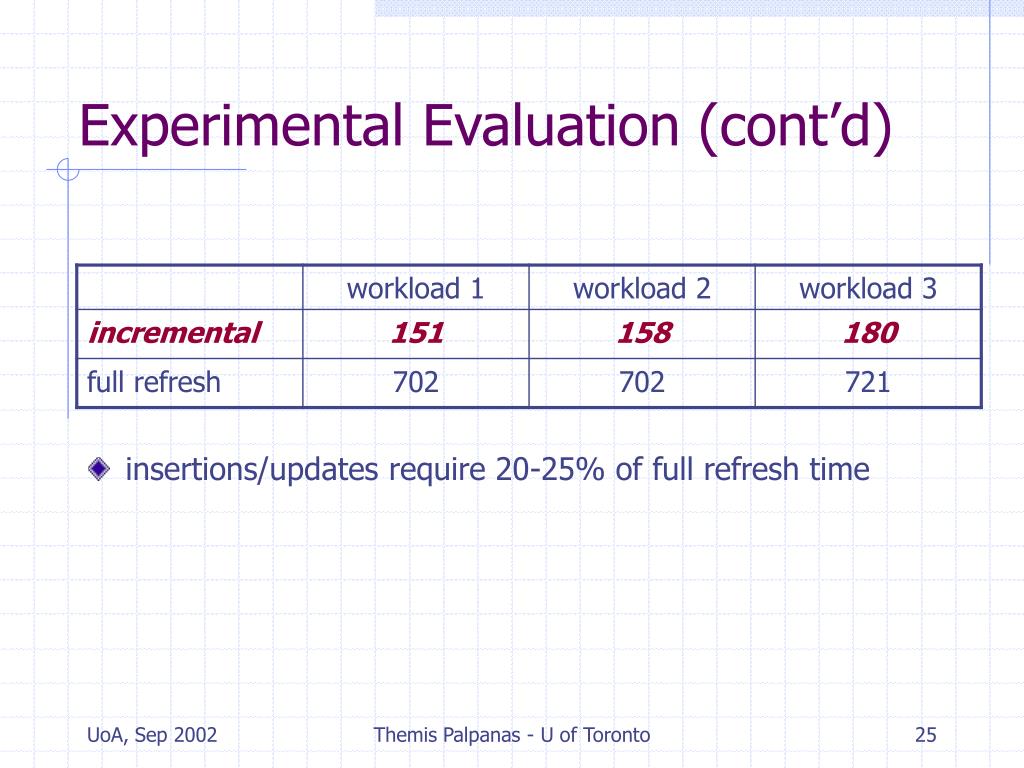 Experimental Evaluation (cont’d)

| | workload 1 | workload 2 | workload 3 |
|---|---|---|---|
| incremental | 151 | 158 | 180 |
| full refresh | 702 | 702 | 721 |

insertions/updates require 20-25% of full refresh time

UoA, Sep 2002

Themis Palpanas - U of Toronto

25